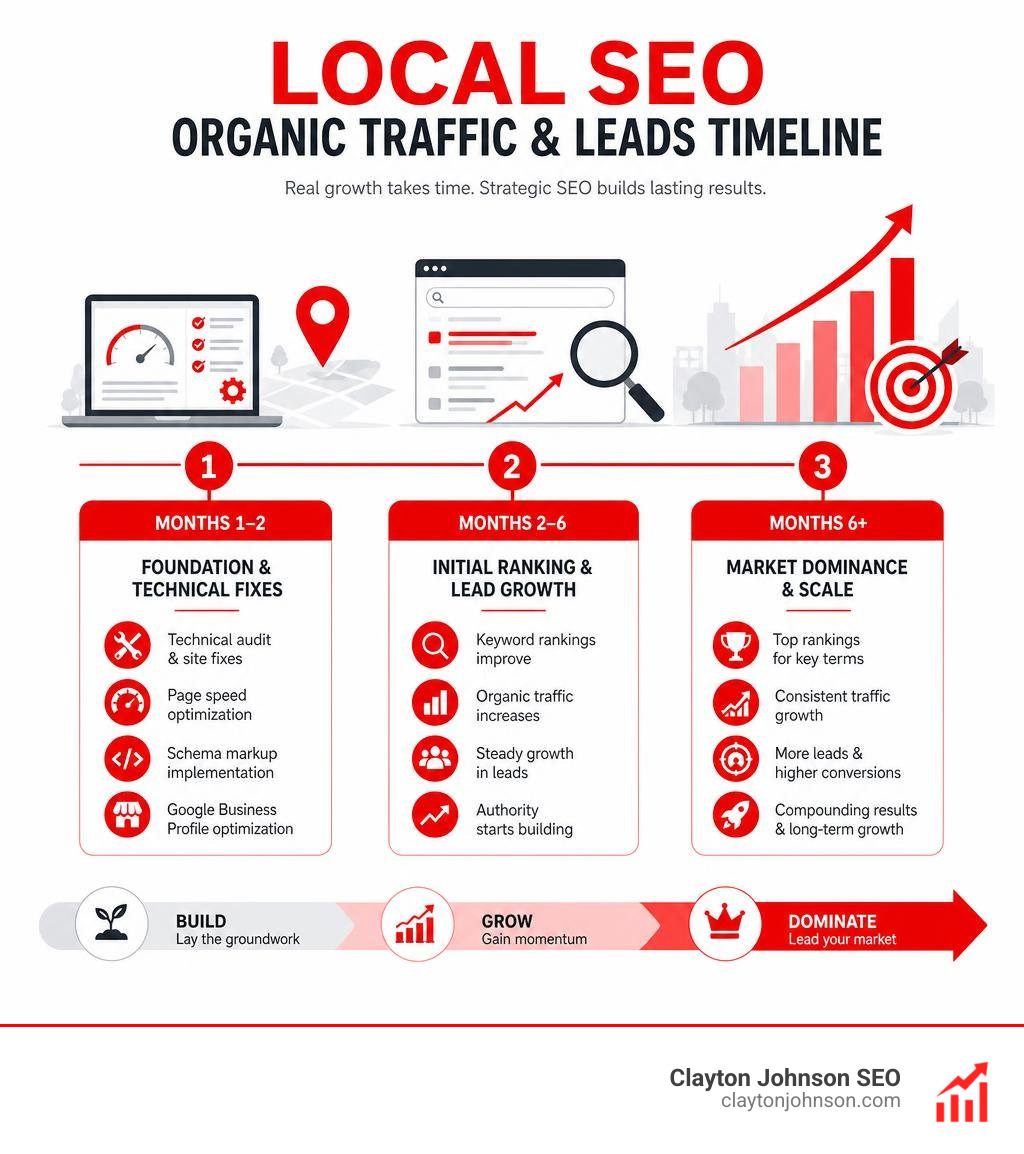 LOCAL SEO
ORGANIC TRAFFIC & LEADS TIMELINE

Real growth takes time. Strategic SEO builds lasting results.

1
MONTHS 1–2
FOUNDATION & TECHNICAL FIXES
Technical audit & site fixes
Page speed optimization
Schema markup implementation
Google Business Profile optimization

2
MONTHS 2–6
INITIAL RANKING & LEAD GROWTH
Keyword rankings improve
Organic traffic increases
Steady growth in leads
Authority starts building

3
MONTHS 6+
MARKET DOMINANCE & SCALE
Top rankings for key terms
Consistent traffic growth
More leads & higher conversions
Compounding results & long-term growth

BUILD
Lay the groundwork

GROW
Gain momentum

DOMINATE
Lead your market

Clayton Johnson SEO
claytonjohnson.com